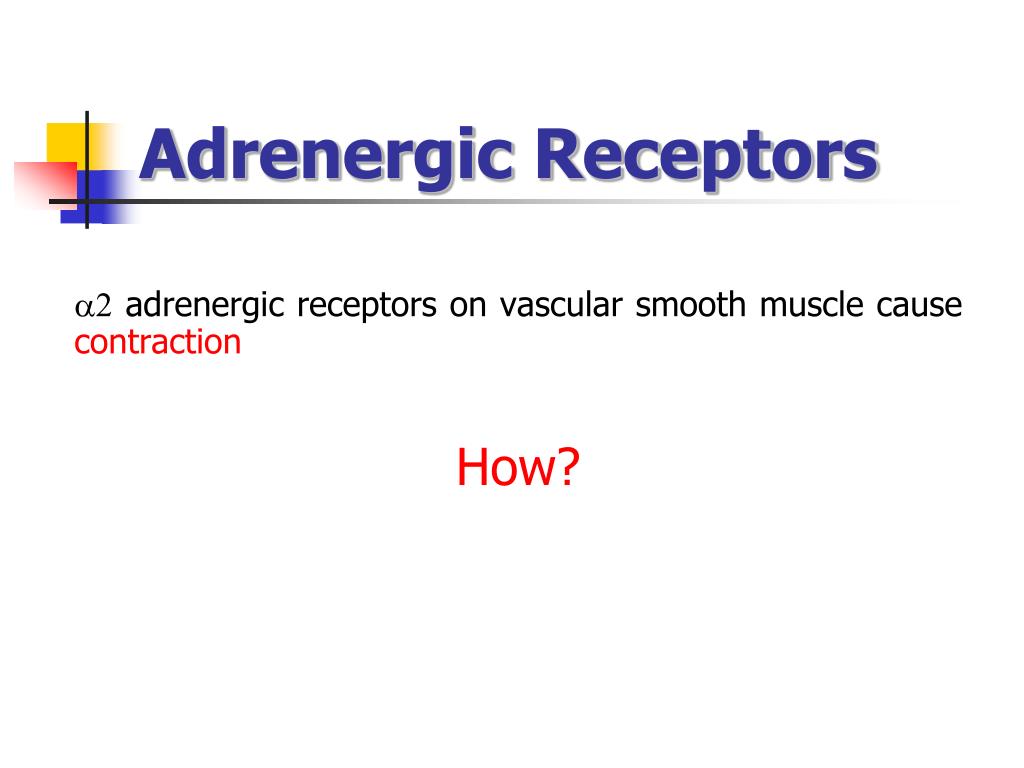 Adrenergic Receptors

$\alpha 2$ adrenergic receptors on vascular smooth muscle cause contraction

How?